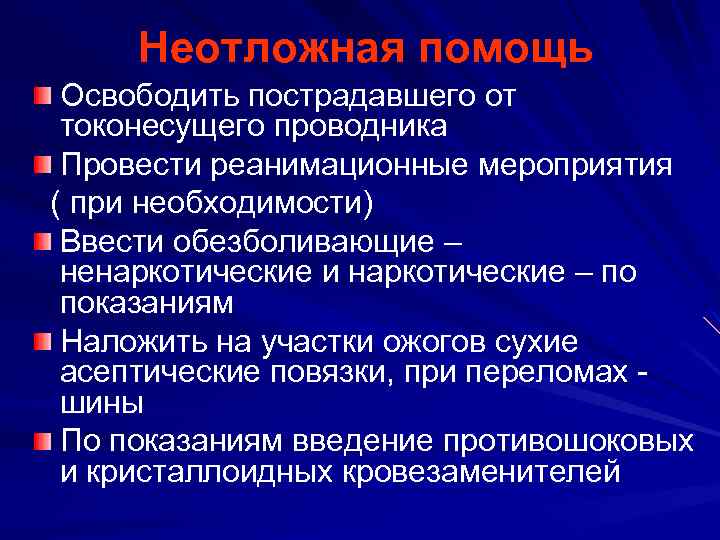 Неотложная помощь

Освободить пострадавшего от токонесущего проводника

Провести реанимационные мероприятия

( при необходимости)

Ввести обезболивающие – ненаркотические и наркотические – по показаниям

Наложить на участки ожогов сухие асептические повязки, при переломах - шины

По показаниям введение противошоковых и кристаллоидных кровезаменителей